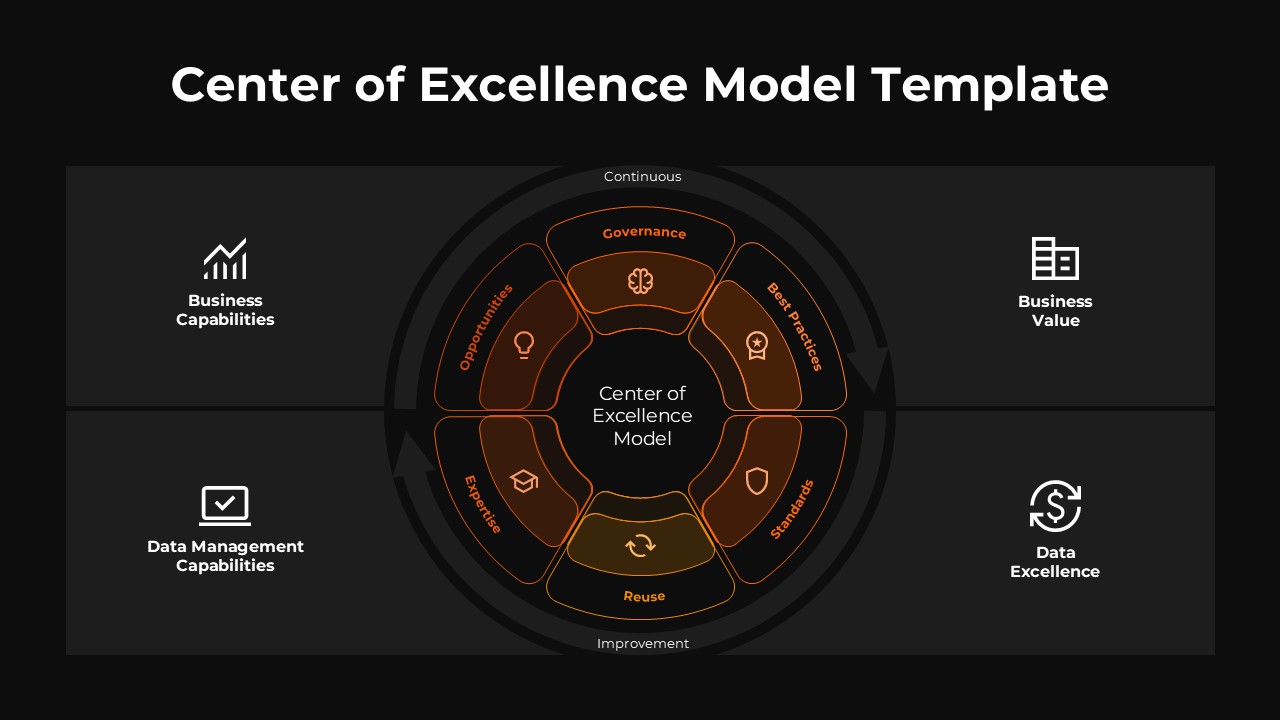 Center of Excellence Model Template

Business Capabilities

Data Management Capabilities

Continuous

Governance

Best Practices

Standards

Reuse

Expertise

Opportunities

Center of Excellence Model

Improvement

Business Value

Data Excellence